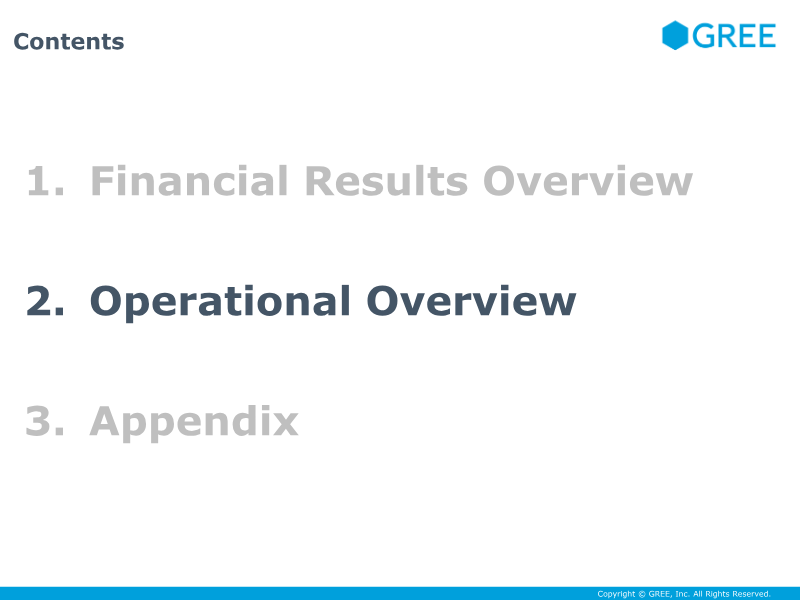 Contents

GREE

1. Financial Results Overview

2. Operational Overview

3. Appendix

Copyright © GREE, Inc. All Rights Reserved.